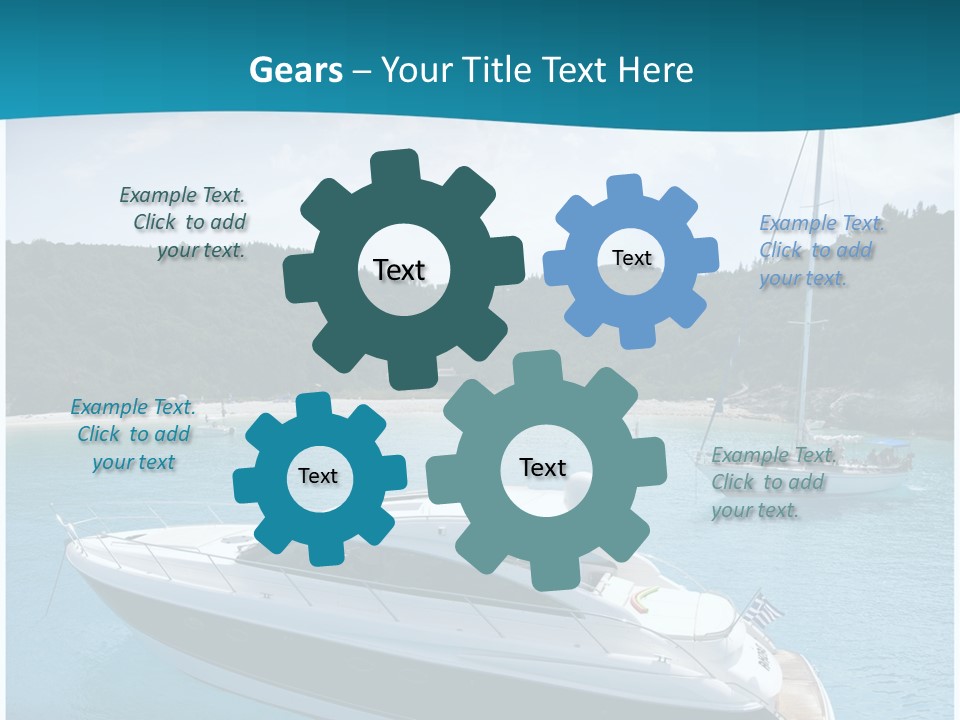 Gears – Your Title Text Here

Example Text. Click to add your text.

Text

Text

Example Text. Click to add your text.

Example Text. Click to add your text

Text

Text

Example Text. Click to add your text.